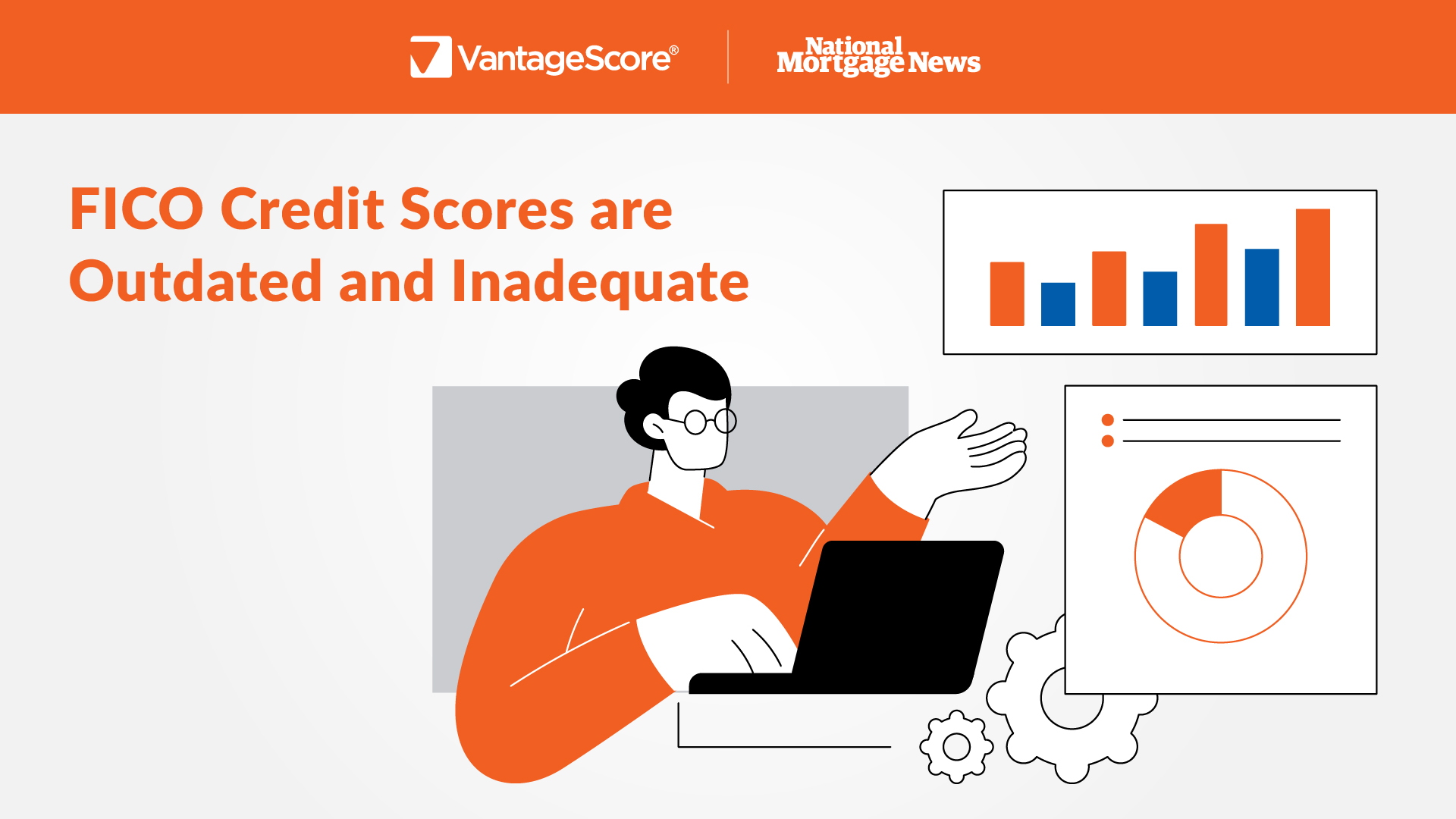 VantageScore®

National Mortgage News

FICO Credit Scores are Outdated and Inadequate